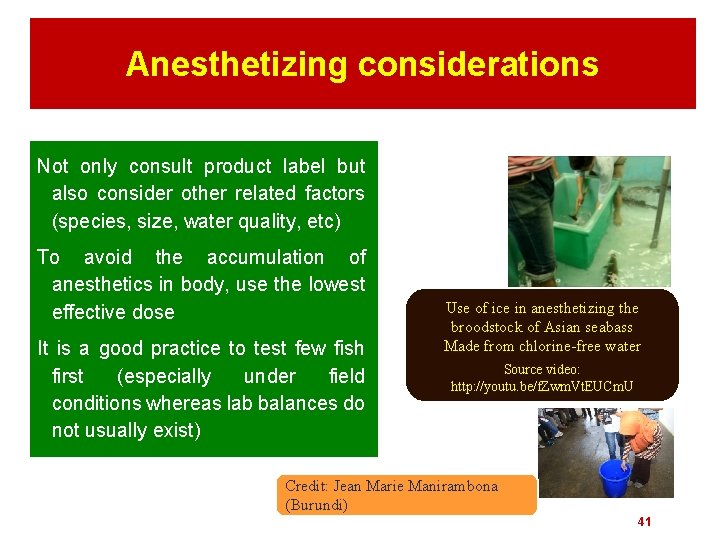 Anesthetizing considerations

Not only consult product label but also consider other related factors (species, size, water quality, etc)

To avoid the accumulation of anesthetics in body, use the lowest effective dose

It is a good practice to test few fish first (especially under field conditions whereas lab balances do not usually exist)

Use of ice in anesthetizing the broodstock of Asian seabass Made from chlorine-free water

Source video: http://youtu.be/fZwmVtEUCmU

Credit: Jean Marie Manirambona (Burundi)

41